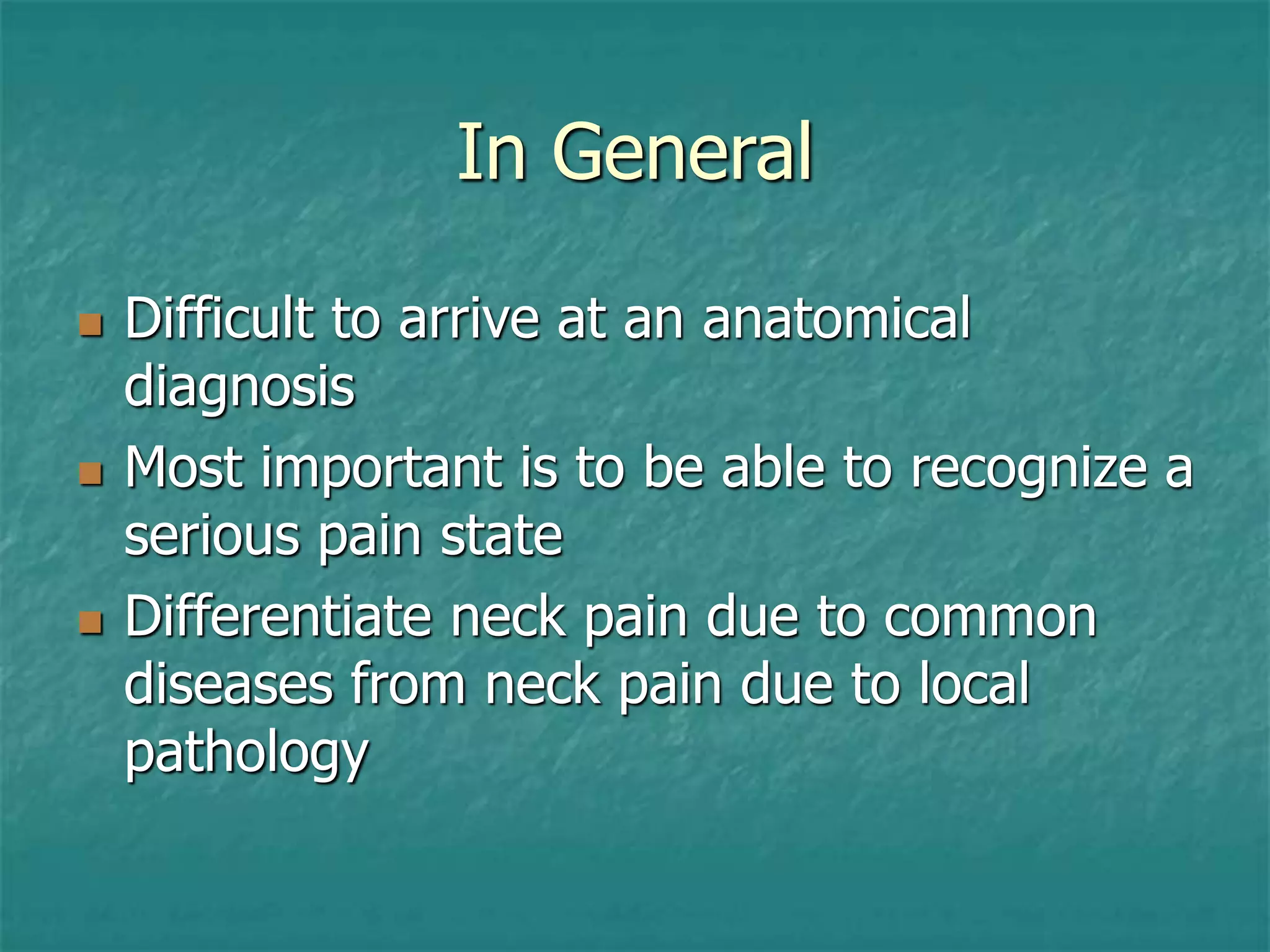 In General

- Difficult to arrive at an anatomical diagnosis
- Most important is to be able to recognize a serious pain state
- Differentiate neck pain due to common diseases from neck pain due to local pathology